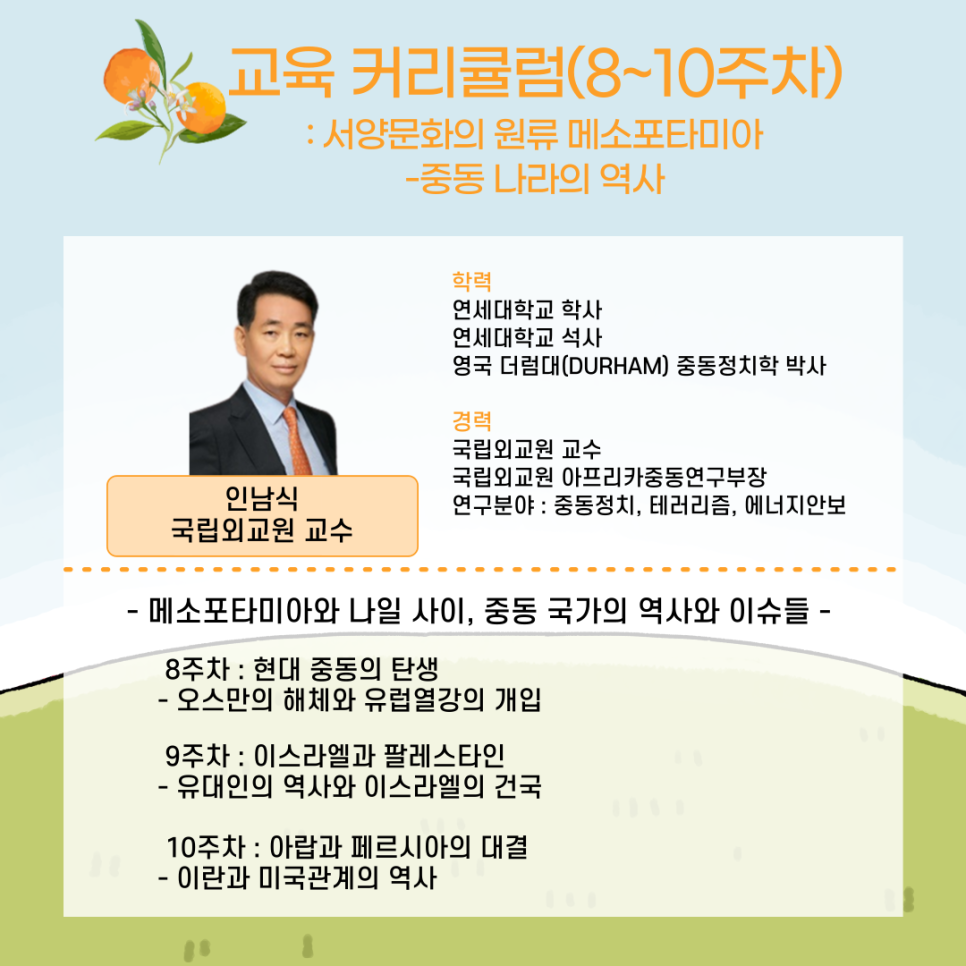 교육 커리큘럼(8~10주차)
: 서양문화의 원류 메소포타미아
-중동 나라의 역사

인남식
국립외교원 교수

학력
연세대학교 학사
연세대학교 석사
영국 더럼대(DURHAM) 중동정치학 박사

경력
국립외교원 교수
국립외교원 아프리카중동연구부장
연구분야 : 중동정치, 테러리즘, 에너지안보

- 메소포타미아와 나일 사이, 중동 국가의 역사와 이슈들 -

8주차 : 현대 중동의 탄생
- 오스만의 해체와 유럽열강의 개입

9주차 : 이스라엘과 팔레스타인
- 유대인의 역사와 이스라엘의 건국

10주차 : 아랍과 페르시아의 대결
- 이란과 미국관계의 역사